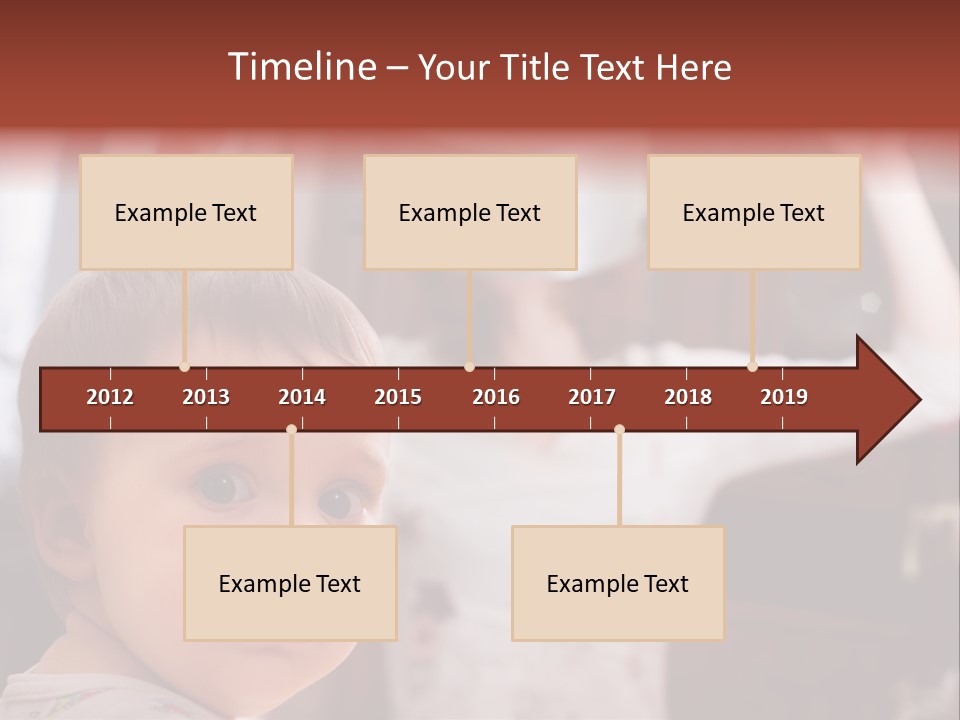 Timeline – Your Title Text Here

Example Text

Example Text

Example Text

2012 2013 2014 2015 2016 2017 2018 2019

Example Text

Example Text